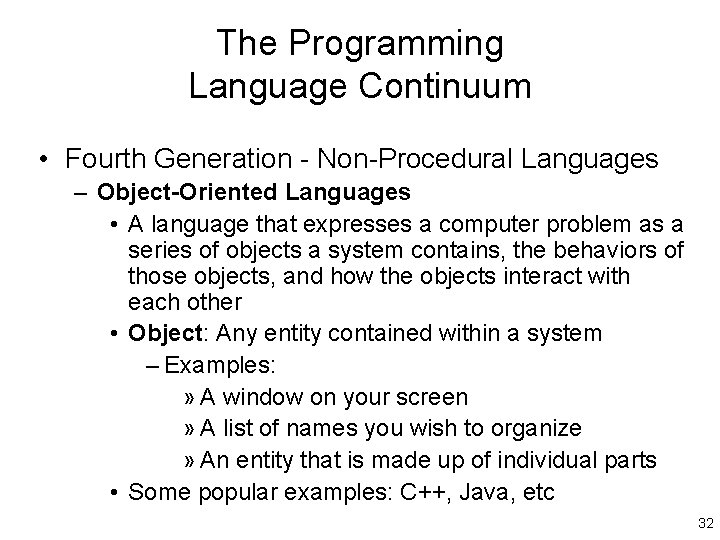 The Programming Language Continuum

• Fourth Generation - Non-Procedural Languages
– Object-Oriented Languages
• A language that expresses a computer problem as a series of objects a system contains, the behaviors of those objects, and how the objects interact with each other
• Object: Any entity contained within a system
– Examples:
» A window on your screen
» A list of names you wish to organize
» An entity that is made up of individual parts
• Some popular examples: C++, Java, etc

32